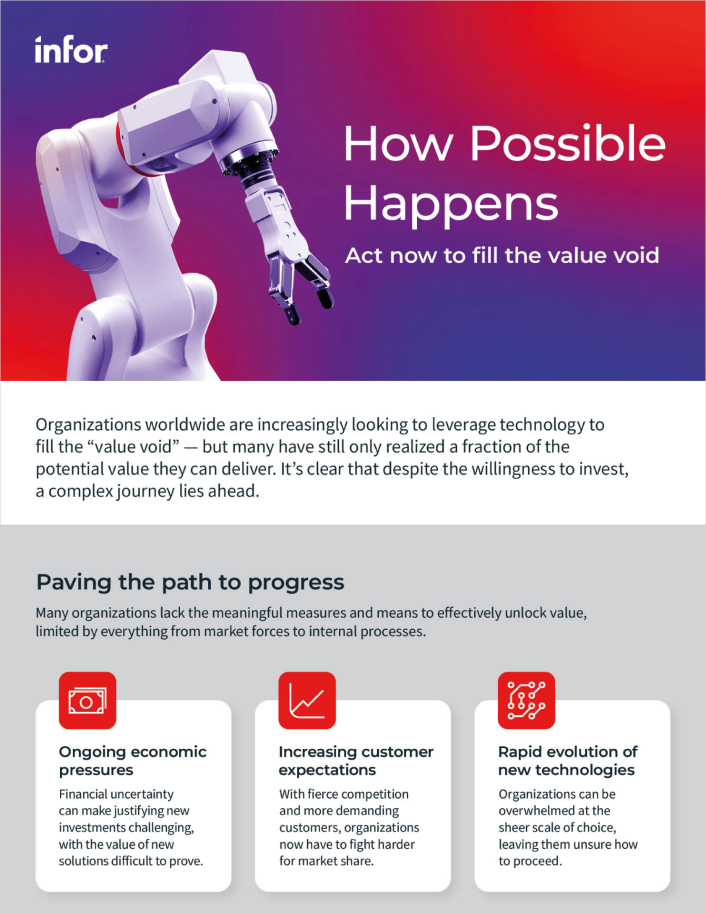 infor

How Possible Happens

Act now to fill the value void

Organizations worldwide are increasingly looking to leverage technology to fill the “value void” — but many have still only realized a fraction of the potential value they can deliver. It’s clear that despite the willingness to invest, a complex journey lies ahead.

Paving the path to progress

Many organizations lack the meaningful measures and means to effectively unlock value, limited by everything from market forces to internal processes.

Ongoing economic pressures

Financial uncertainty can make justifying new investments challenging, with the value of new solutions difficult to prove.

Increasing customer expectations

With fierce competition and more demanding customers, organizations now have to fight harder for market share.

Rapid evolution of new technologies

Organizations can be overwhelmed at the sheer scale of choice, leaving them unsure how to proceed.